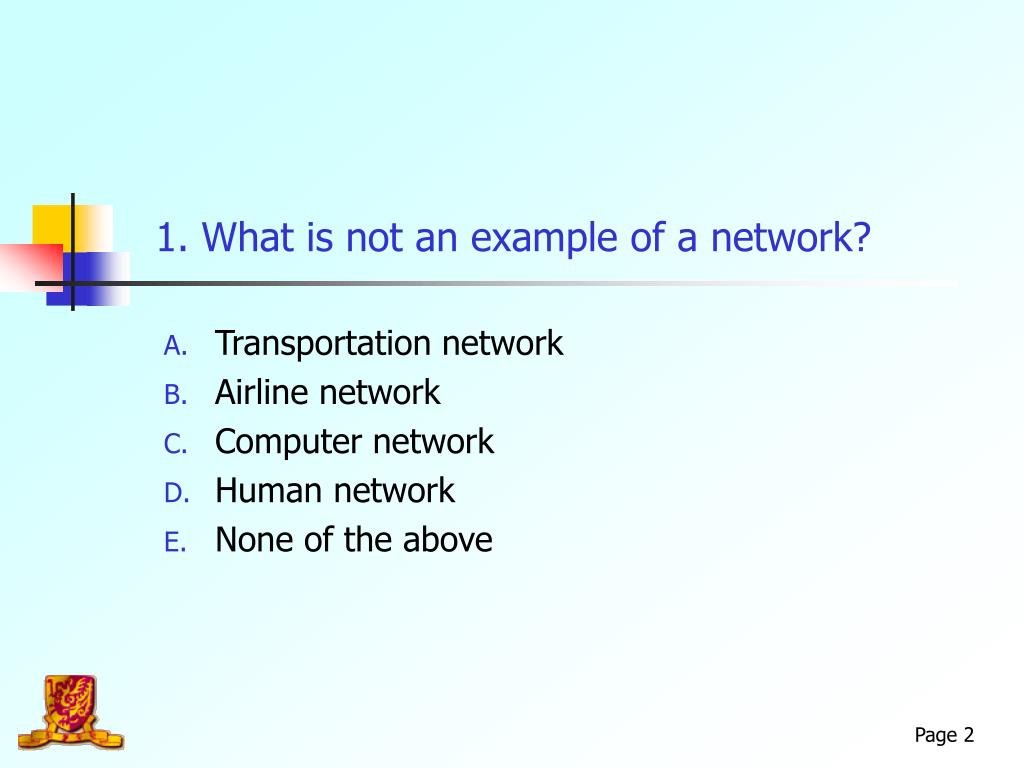 1. What is not an example of a network?

A. Transportation network
B. Airline network
C. Computer network
D. Human network
E. None of the above

Page 2